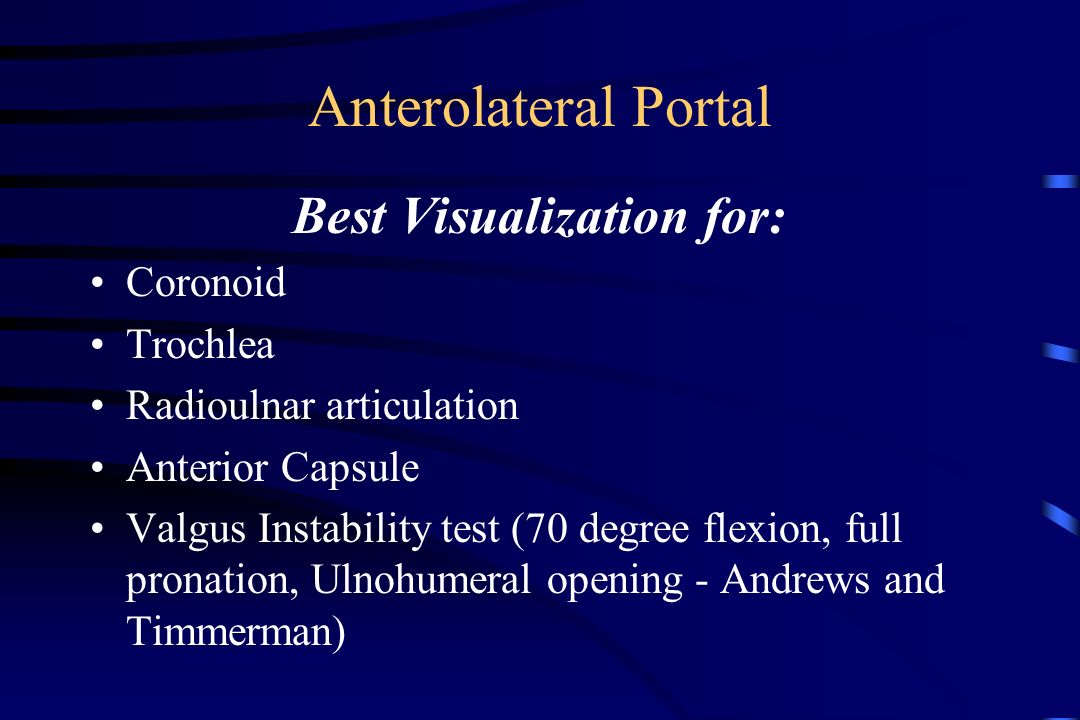 Anterolateral Portal

Best Visualization for:

• Coronoid
• Trochlea
• Radioulnar articulation
• Anterior Capsule
• Valgus Instability test (70 degree flexion, full pronation, Ulnohumeral opening - Andrews and Timmerman)